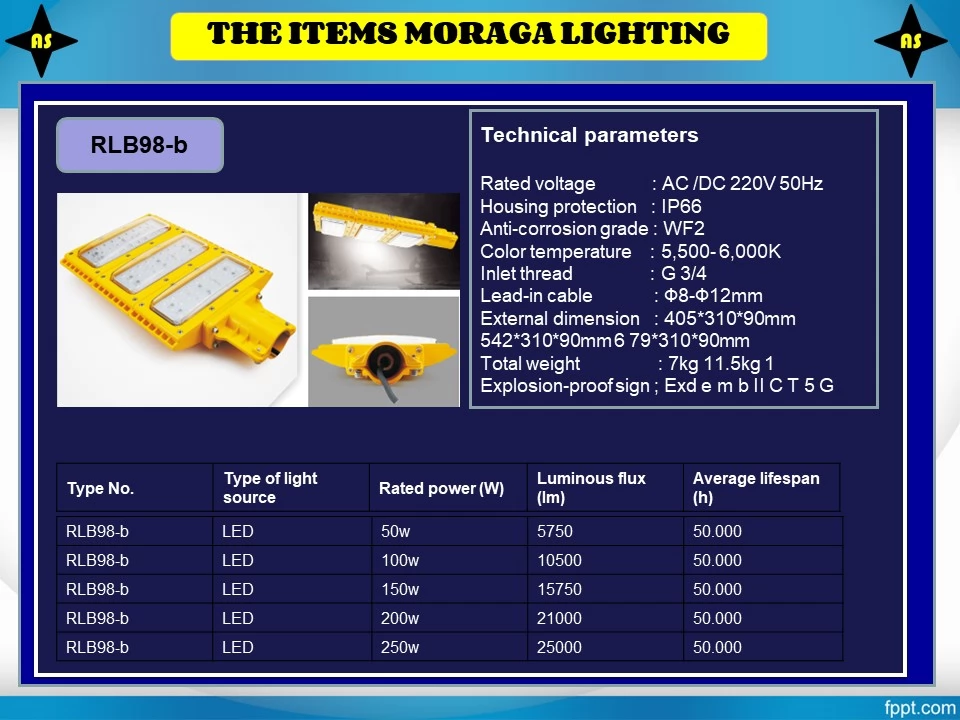 AS

THE ITEMS MORAGA LIGHTING

AS

RLB98-b

Technical parameters

Rated voltage : AC /DC 220V 50Hz
Housing protection : IP66
Anti-corrosion grade : WF2
Color temperature : 5,500- 6,000K
Inlet thread : G 3/4
Lead-in cable : Φ8-Φ12mm
External dimension : 405*310*90mm 542*310*90mm 6 79*310*90mm
Total weight : 7kg 11.5kg 1
Explosion-proof sign ; Exd e m b II C T 5 G

| Type No. | Type of light source | Rated power (W) | Luminous flux (lm) | Average lifespan (h) |
|---|---|---|---|---|
| RLB98-b | LED | 50w | 5750 | 50.000 |
| RLB98-b | LED | 100w | 10500 | 50.000 |
| RLB98-b | LED | 150w | 15750 | 50.000 |
| RLB98-b | LED | 200w | 21000 | 50.000 |
| RLB98-b | LED | 250w | 25000 | 50.000 |

fppt.com